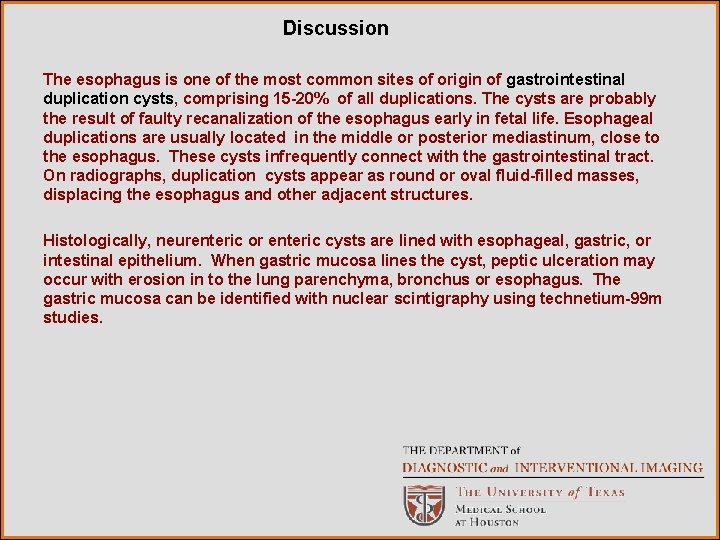 Discussion

The esophagus is one of the most common sites of origin of gastrointestinal duplication cysts, comprising 15-20% of all duplications. The cysts are probably the result of faulty recanalization of the esophagus early in fetal life. Esophageal duplications are usually located in the middle or posterior mediastinum, close to the esophagus. These cysts infrequently connect with the gastrointestinal tract. On radiographs, duplication cysts appear as round or oval fluid-filled masses, displacing the esophagus and other adjacent structures.

Histologically, neurenteric or enteric cysts are lined with esophageal, gastric, or intestinal epithelium. When gastric mucosa lines the cyst, peptic ulceration may occur with erosion in to the lung parenchyma, bronchus or esophagus. The gastric mucosa can be identified with nuclear scintigraphy using technetium-99m studies.

THE DEPARTMENT of
DIAGNOSTIC and INTERVENTIONAL IMAGING

THE UNIVERSITY of TEXAS
MEDICAL SCHOOL
AT HOUSTON